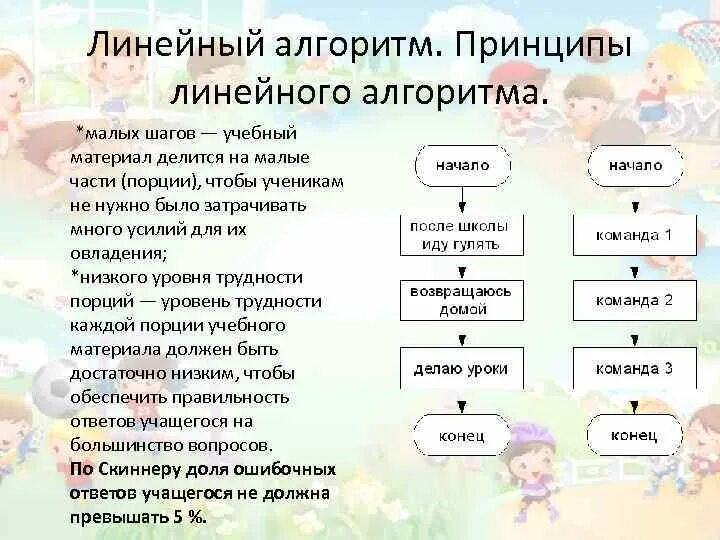 Линейный алгоритм. Принципы линейного алгоритма.

*малых шагов — учебный материал делится на малые части (порции), чтобы ученикам не нужно было затрачивать много усилий для их овладения;
*низкого уровня трудности порций — уровень трудности каждой порции учебного материала должен быть достаточно низким, чтобы обеспечить правильность ответов учащегося на большинство вопросов.
По Скиннеру доля ошибочных ответов учащегося не должна превышать 5 %.

начало
после школы иду гулять
возвращаюсь домой
делаю уроки
конец

начало
команда 1
команда 2
команда 3
конец